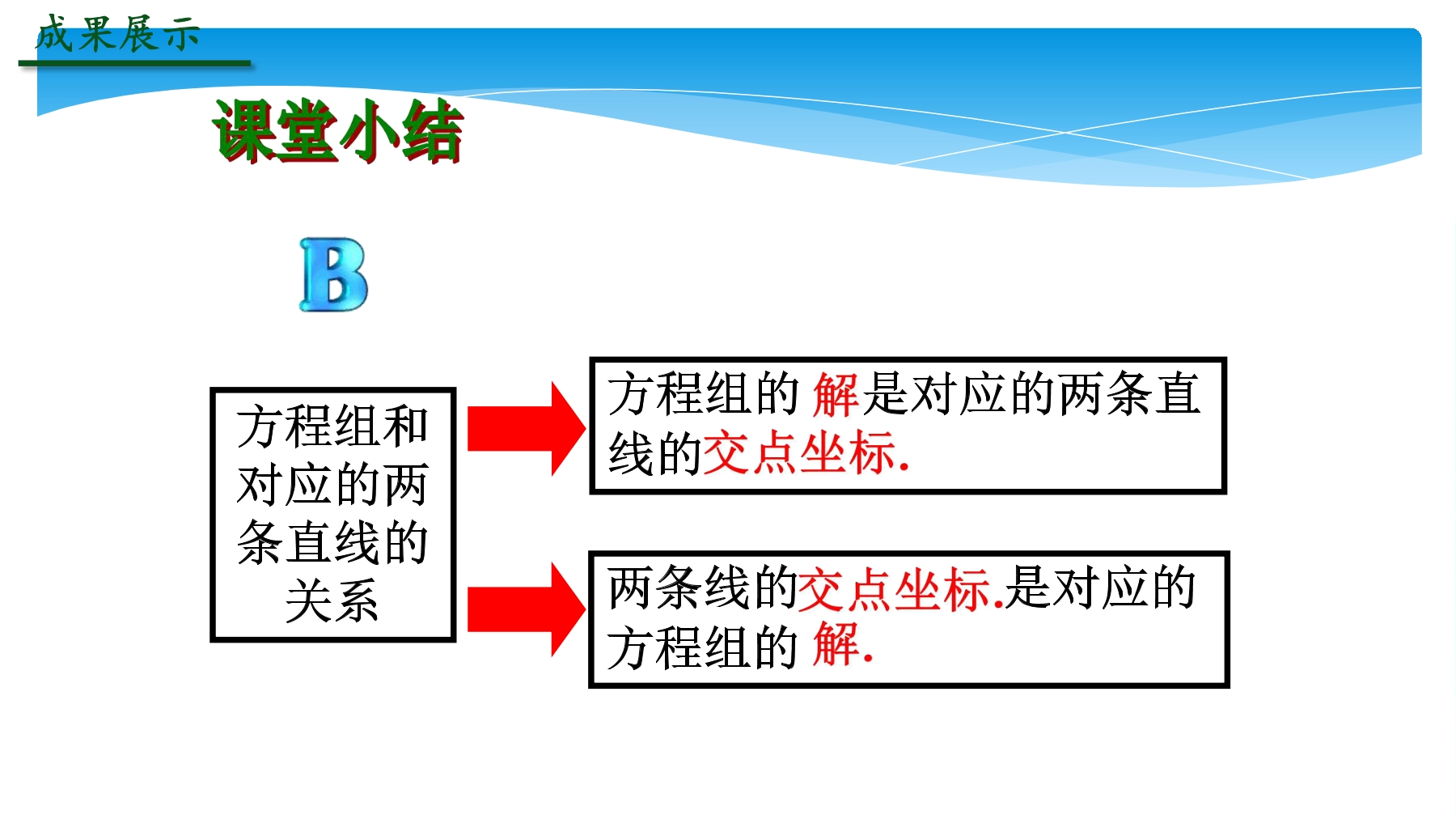 成果展示

课堂小结

B

方程组和对应的两条直线的关系

方程组的 解是对应的两条直线的交点坐标.

两条线的交点坐标.是对应的方程组的 解.